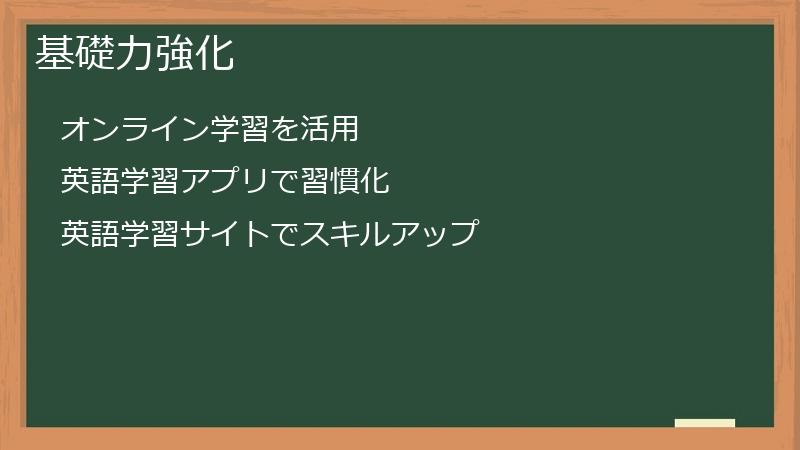 基礎力強化

オンライン学習を活用

英語学習アプリで習慣化

英語学習サイトでスキルアップ